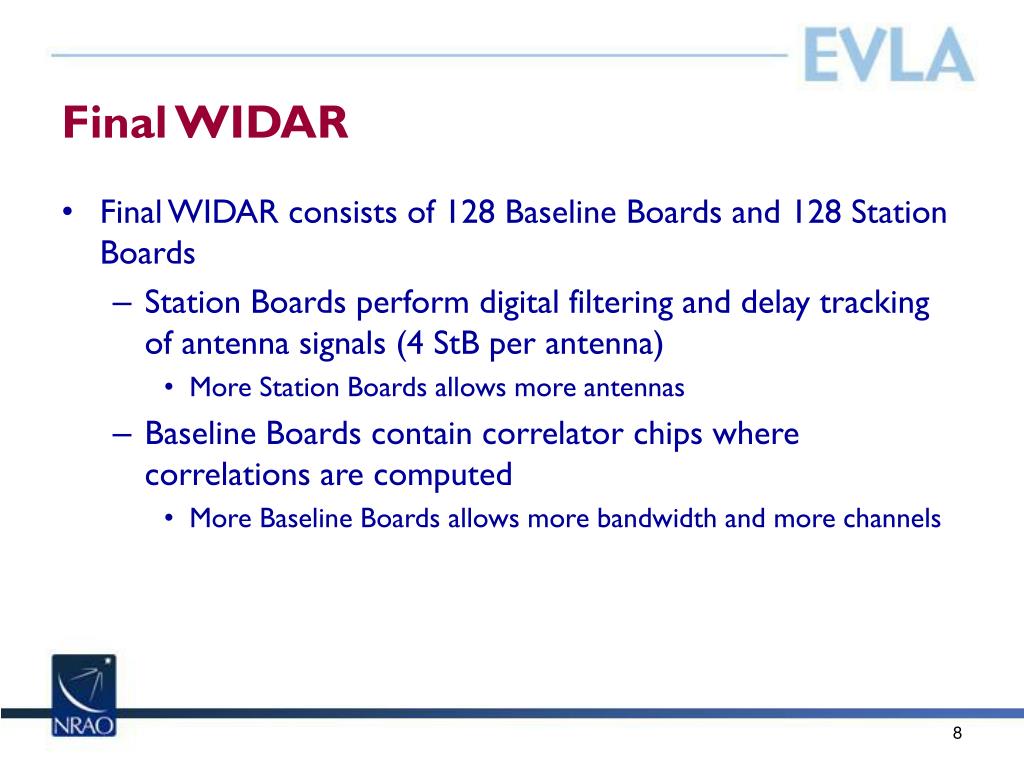 EVLA

Final WIDAR

• Final WIDAR consists of 128 Baseline Boards and 128 Station Boards
– Station Boards perform digital filtering and delay tracking of antenna signals (4 StB per antenna)
• More Station Boards allows more antennas
– Baseline Boards contain correlator chips where correlations are computed
• More Baseline Boards allows more bandwidth and more channels

NRAO

8